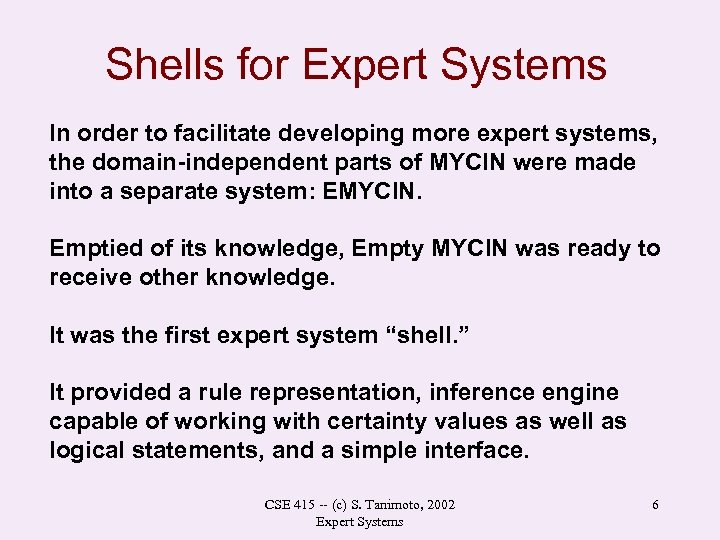 Shells for Expert Systems

In order to facilitate developing more expert systems, the domain-independent parts of MYCIN were made into a separate system: EMYCIN.

Emptied of its knowledge, Empty MYCIN was ready to receive other knowledge.

It was the first expert system “shell.”

It provided a rule representation, inference engine capable of working with certainty values as well as logical statements, and a simple interface.

CSE 415 -- (c) S. Tanimoto, 2002
Expert Systems

6